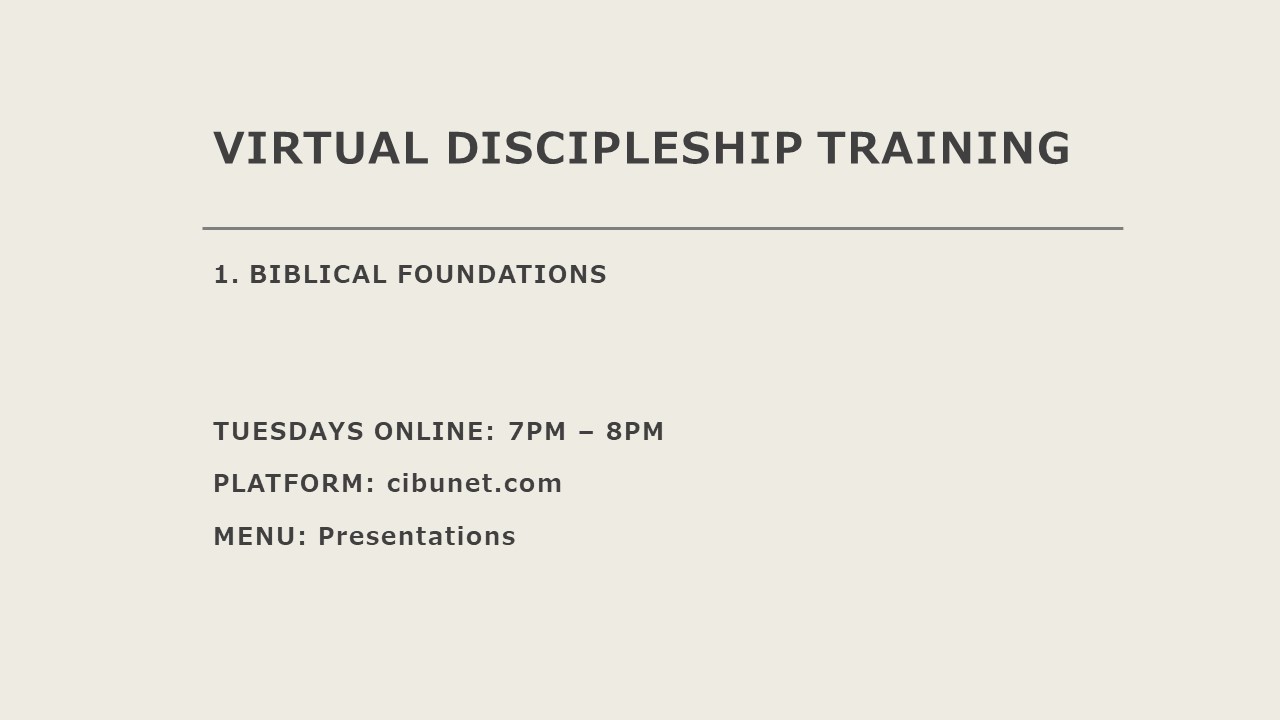 VIRTUAL DISCIPLESHIP TRAINING

1. BIBLICAL FOUNDATIONS

TUESDAYS ONLINE: 7PM – 8PM

PLATFORM: cibunet.com

MENU: Presentations